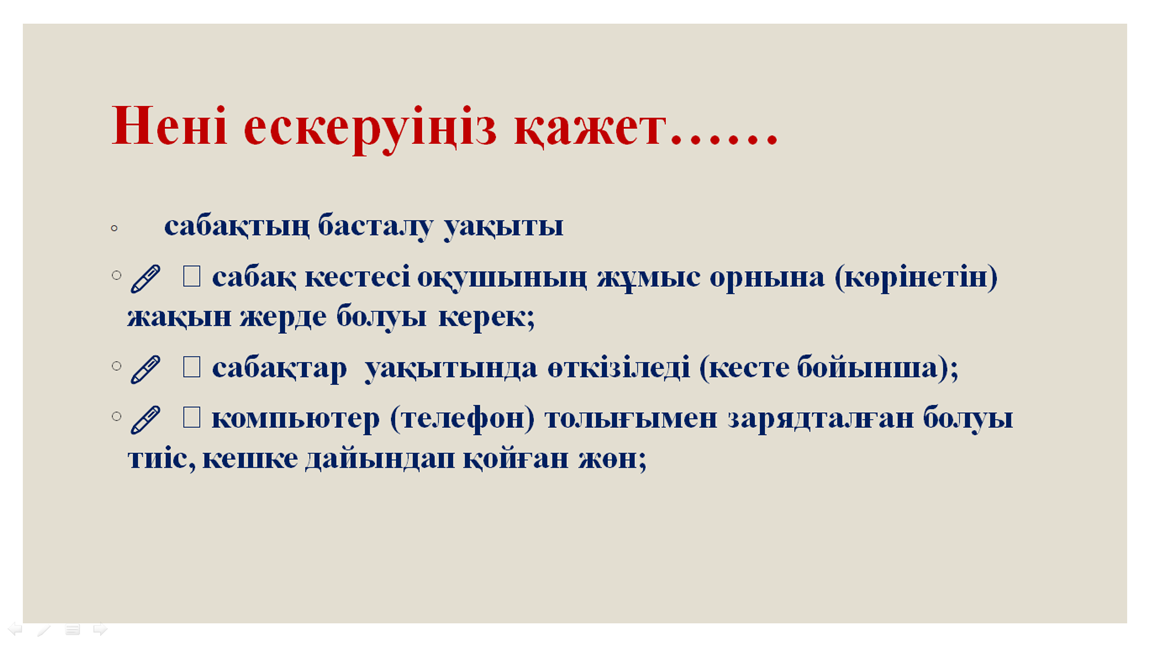 Нені ескеруіңіз қажет……

◦ сабақтың басталу уақыты

◦ сабақ кестесі оқушының жұмыс орнына (көрінетін) жақын жерде болуы керек;

◦ сабақтар уақытында өткізіледі (кесте бойынша);

◦ компьютер (телефон) толығымен зарядталған болуы тиіс, кешке дайындап қойған жөн;